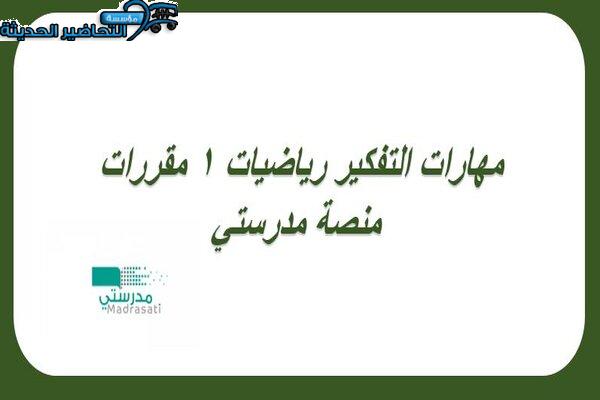 مؤسسة التحاضير الحديثة

مهارات التفكير رياضيات ١ مقررات منصة مدرستي

مدرستي
Madrasati